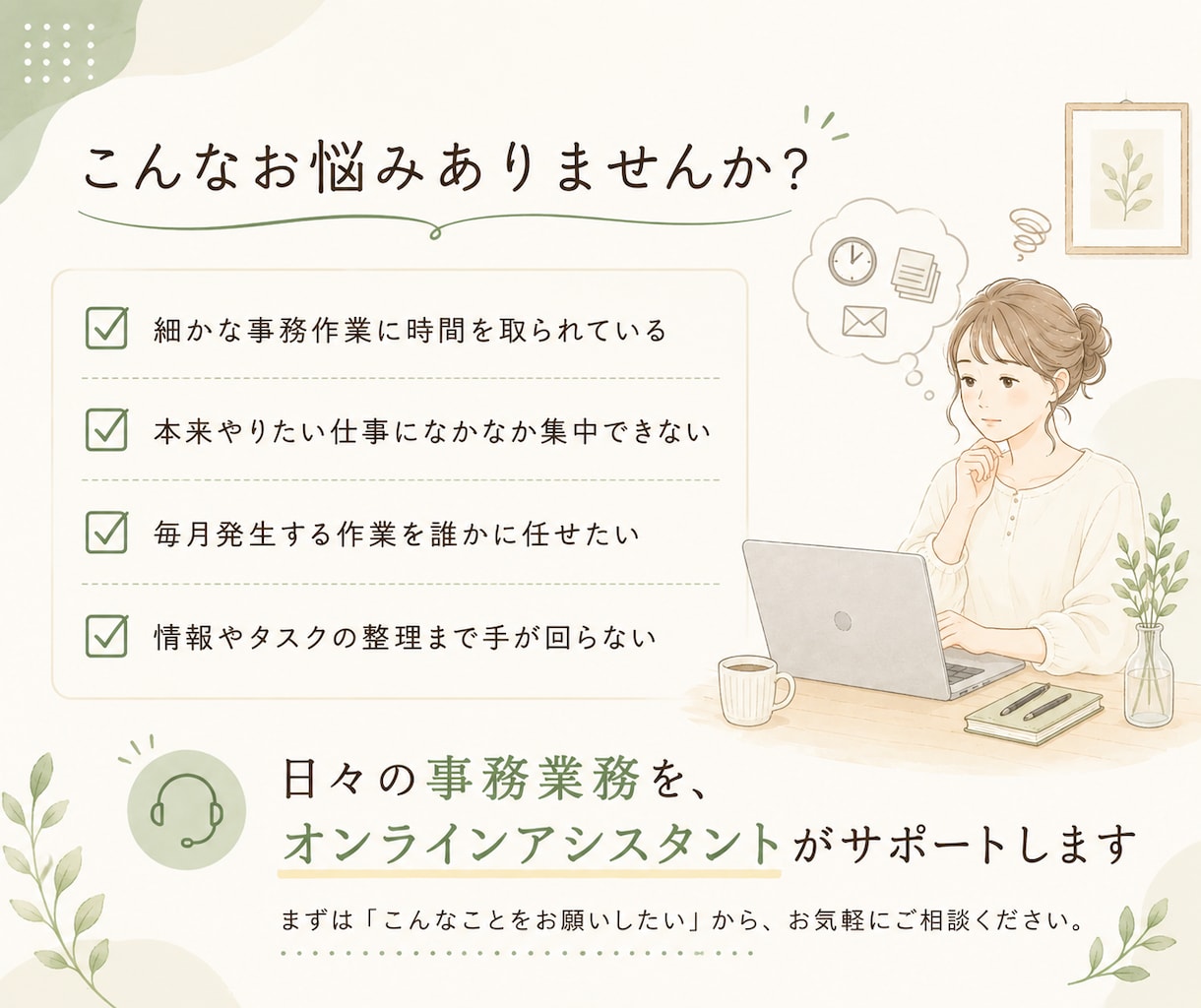 こんなお悩みありませんか?

☑ 細かな事務作業に時間を取られている

☑ 本来やりたい仕事になかなか集中できない

☑ 毎月発生する作業を誰かに任せたい

☑ 情報やタスクの整理まで手が回らない

日々の事務業務を、
オンラインアシスタントがサポートします

まずは「こんなことをお願いしたい」から、お気軽にご相談ください。